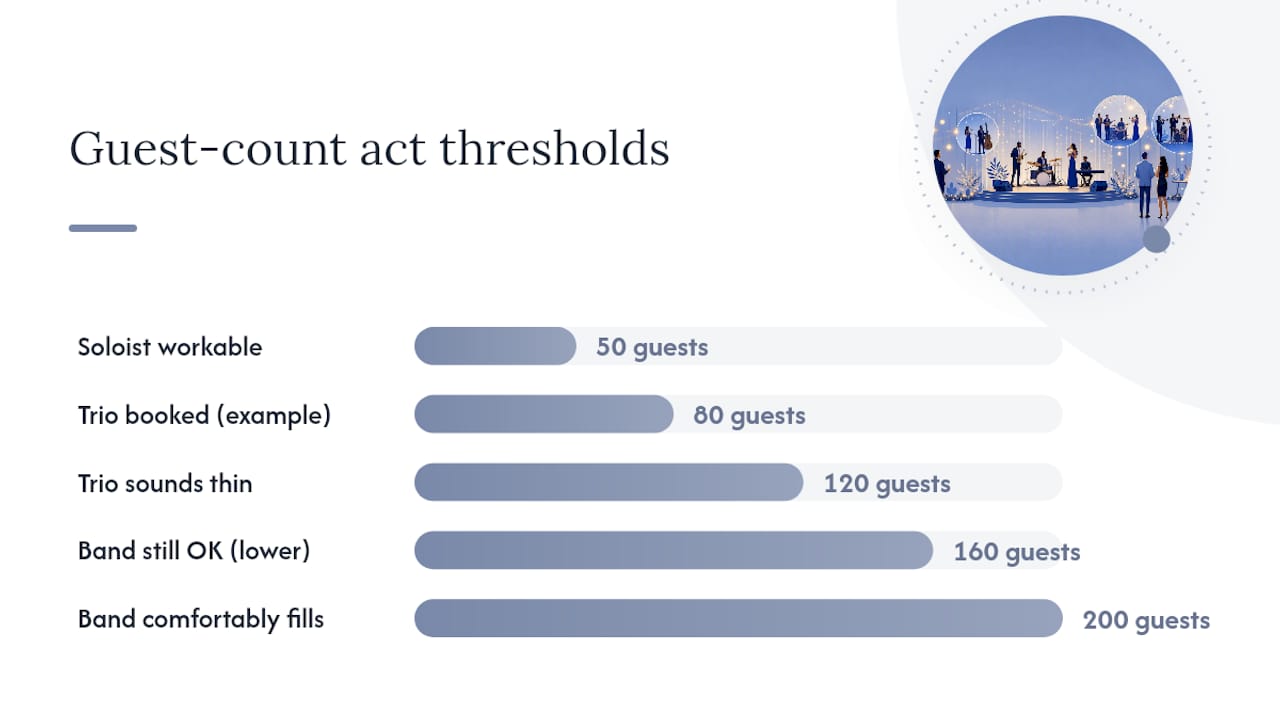 Guest-count act thresholds

Soloist workable
50 guests

Trio booked (example)
80 guests

Trio sounds thin
120 guests

Band still OK (lower)
160 guests

Band comfortably fills
200 guests